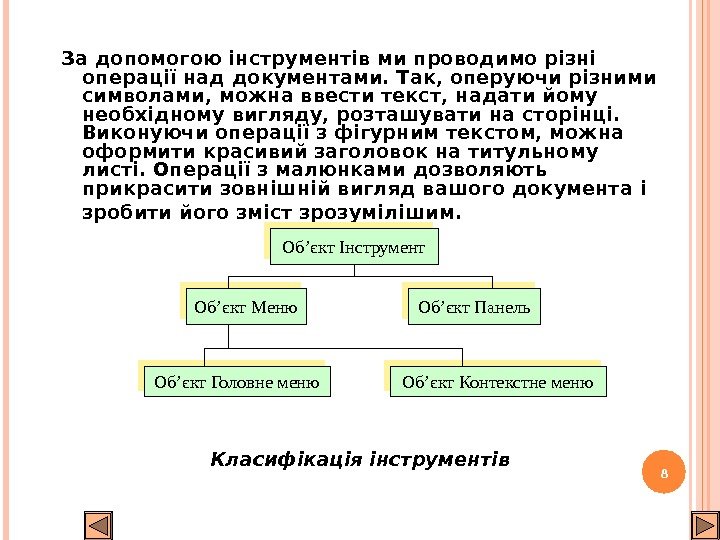 За допомогою інструментів ми проводимо різні операції над документами. Так, оперуючи різними символами, можна ввести текст, надати йому необхідному вигляду, розташувати на сторінці. Виконуючи операції з фігурним текстом, можна оформити красивий заголовок на титульному листі. Операції з малюнками дозволяють прикрасити зовнішній вигляд вашого документа і зробити його зміст зрозумілішим.

Об’єкт Інструмент

Об’єкт Меню

Об’єкт Панель

Об’єкт Головне меню

Об’єкт Контекстне меню

Класифікація інструментів

8